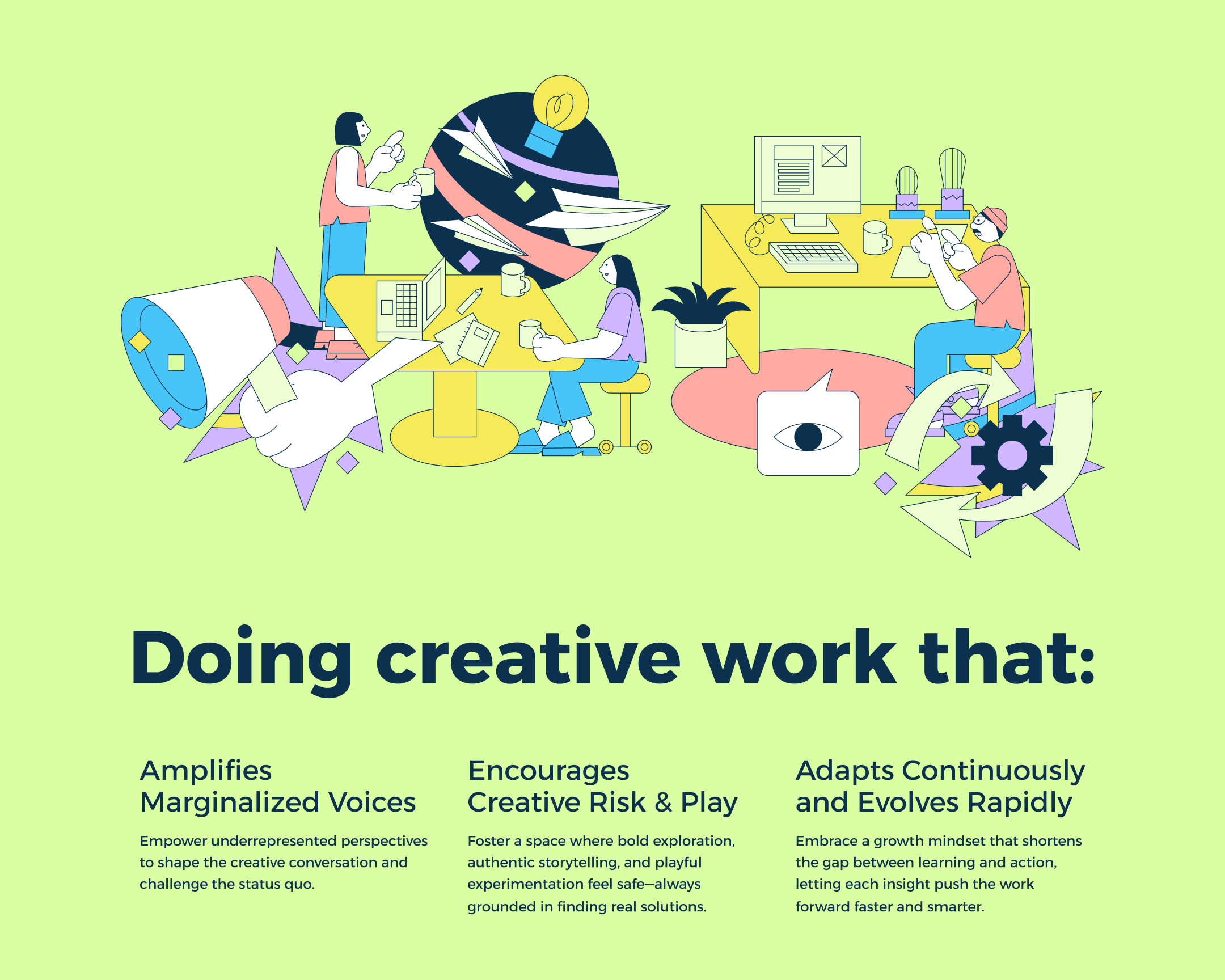 Doing creative work that:

Amplifies Marginalized Voices

Empower underrepresented perspectives to shape the creative conversation and challenge the status quo.

Encourages Creative Risk & Play

Foster a space where bold exploration, authentic storytelling, and playful experimentation feel safe—always grounded in finding real solutions.

Adapts Continuously and Evolves Rapidly

Embrace a growth mindset that shortens the gap between learning and action, letting each insight push the work forward faster and smarter.